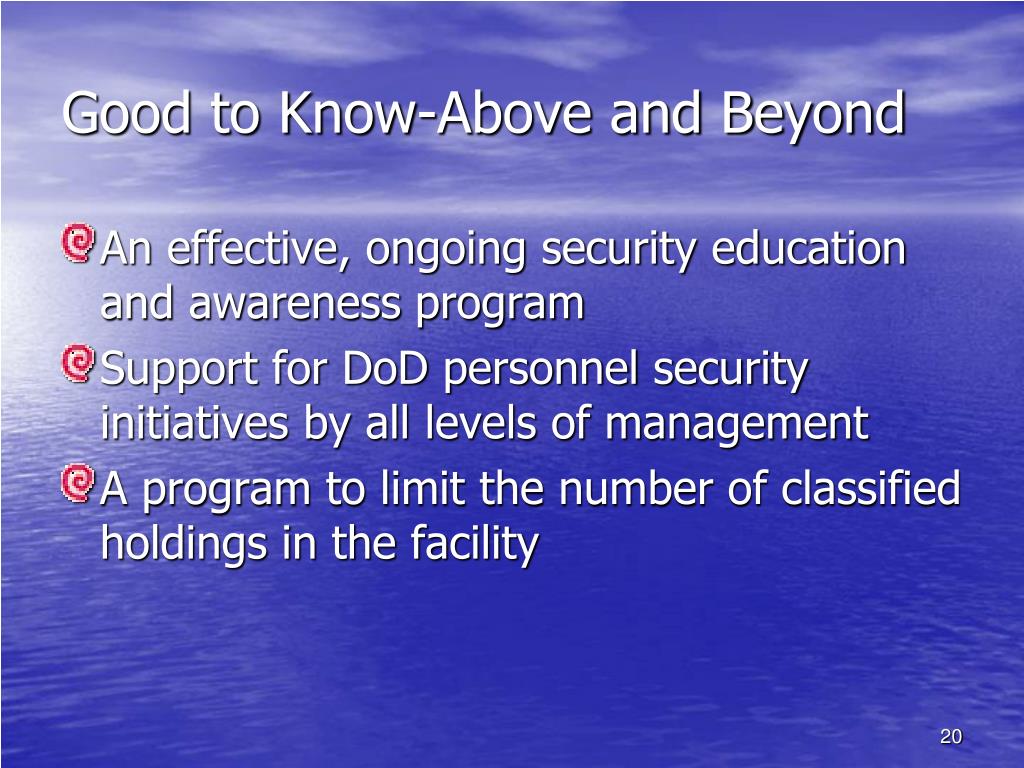 Good to Know-Above and Beyond

An effective, ongoing security education and awareness program

Support for DoD personnel security initiatives by all levels of management

A program to limit the number of classified holdings in the facility

20